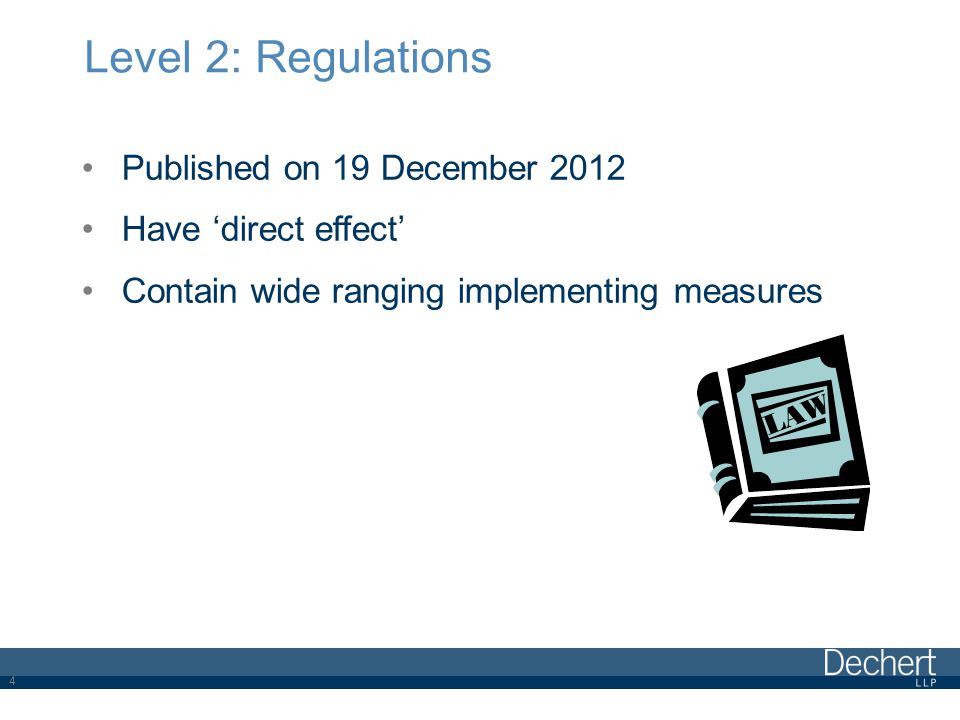 Level 2: Regulations

• Published on 19 December 2012
• Have ‘direct effect’
• Contain wide ranging implementing measures

LAW

4

Dechert LLP